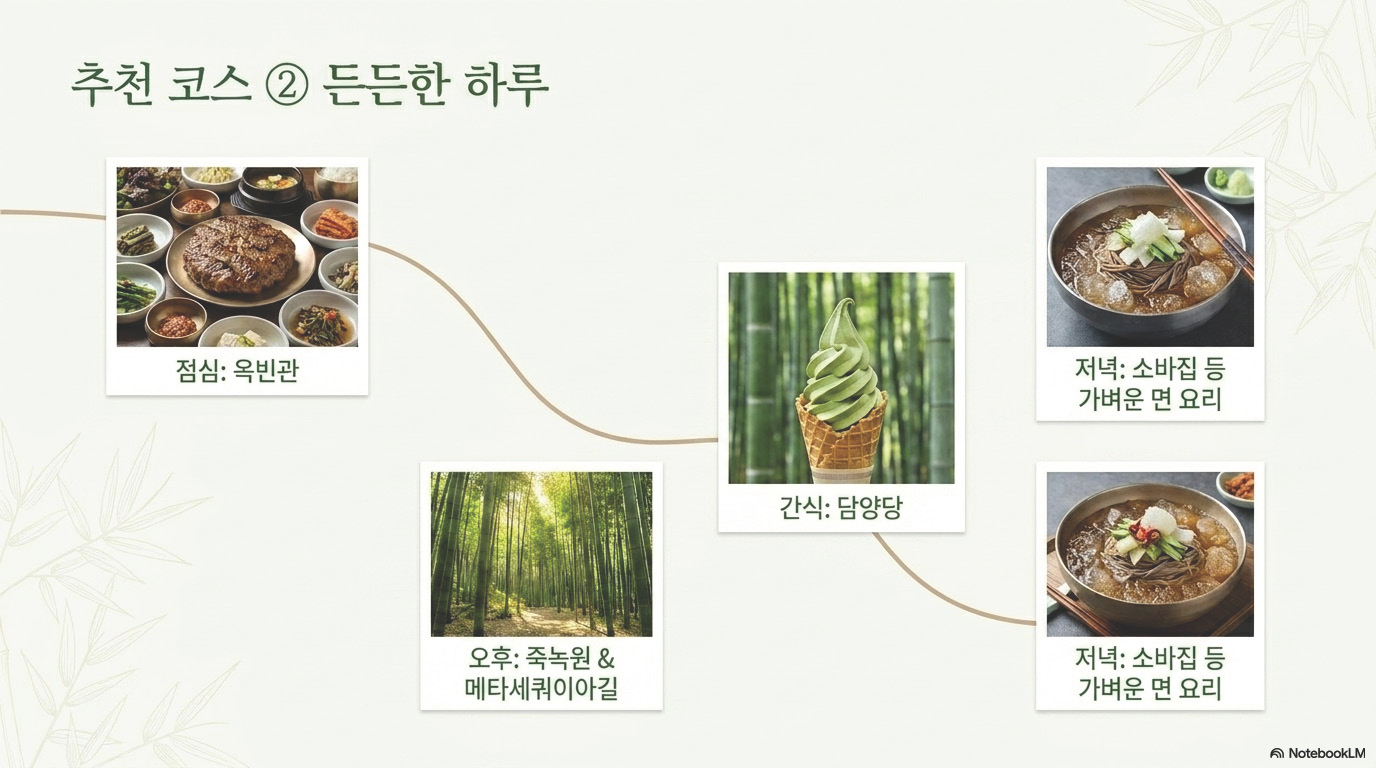 추천 코스 ② 든든한 하루

점심: 옥빈관

오후: 죽녹원 & 메타세쿼이아길

간식: 담양당

저녁: 소바집 등 가벼운 면 요리

저녁: 소바집 등 가벼운 면 요리

NotebookLM